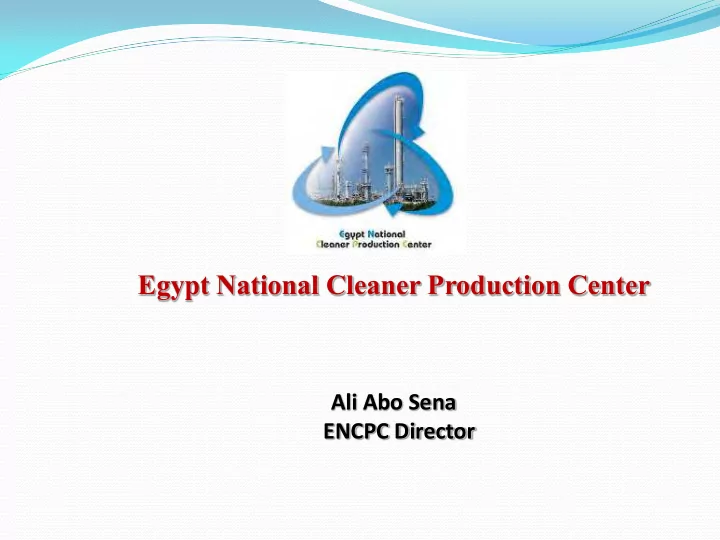 Egypt National
Cleaner Production Center

Egypt National Cleaner Production Center

Ali Abo Sena
ENCPC Director